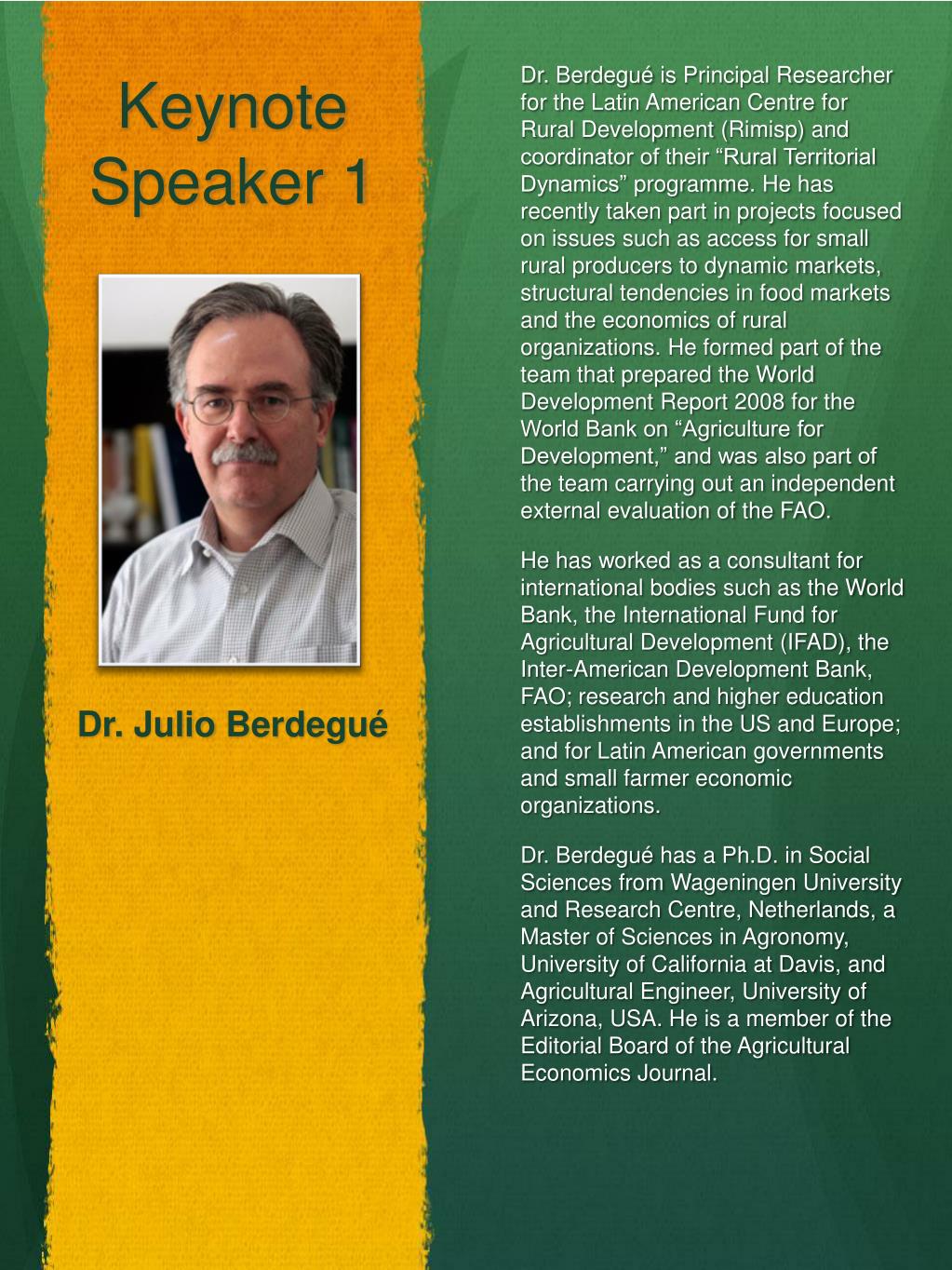 Keynote Speaker 1

Dr. Julio Berdegué

Dr. Berdegué is Principal Researcher for the Latin American Centre for Rural Development (Rimisp) and coordinator of their “Rural Territorial Dynamics” programme. He has recently taken part in projects focused on issues such as access for small rural producers to dynamic markets, structural tendencies in food markets and the economics of rural organizations. He formed part of the team that prepared the World Development Report 2008 for the World Bank on “Agriculture for Development,” and was also part of the team carrying out an independent external evaluation of the FAO.

He has worked as a consultant for international bodies such as the World Bank, the International Fund for Agricultural Development (IFAD), the Inter-American Development Bank, FAO; research and higher education establishments in the US and Europe; and for Latin American governments and small farmer economic organizations.

Dr. Berdegué has a Ph.D. in Social Sciences from Wageningen University and Research Centre, Netherlands, a Master of Sciences in Agronomy, University of California at Davis, and Agricultural Engineer, University of Arizona, USA. He is a member of the Editorial Board of the Agricultural Economics Journal.